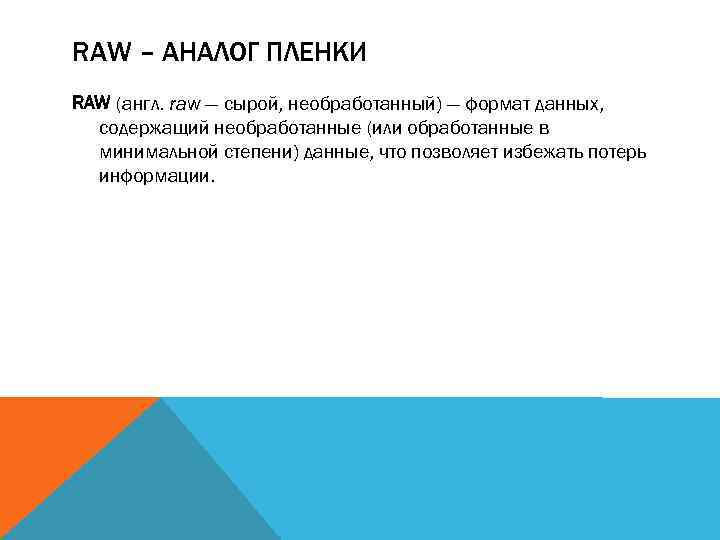 RAW – АНАЛОГ ПЛЕНКИ

RAW (англ. raw — сырой, необработанный) — формат данных, содержащий необработанные (или обработанные в минимальной степени) данные, что позволяет избежать потерь информации.